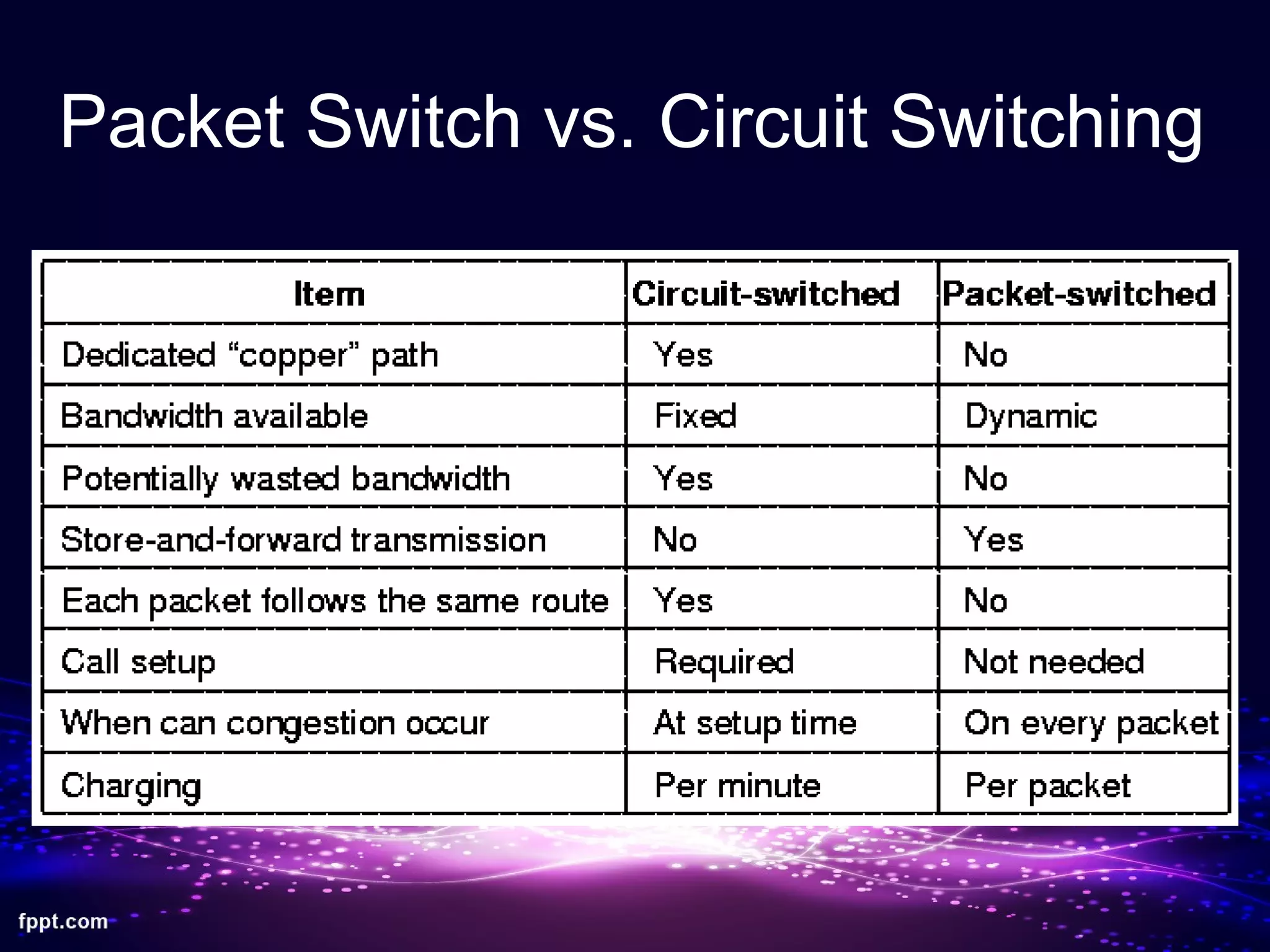 Packet Switch vs. Circuit Switching

| Item | Circuit-switched | Packet-switched |
|---|---|---|
| Dedicated “copper” path | Yes | No |
| Bandwidth available | Fixed | Dynamic |
| Potentially wasted bandwidth | Yes | No |
| Store-and-forward transmission | No | Yes |
| Each packet follows the same route | Yes | No |
| Call setup | Required | Not needed |
| When can congestion occur | At setup time | On every packet |
| Charging | Per minute | Per packet |

fppt.com